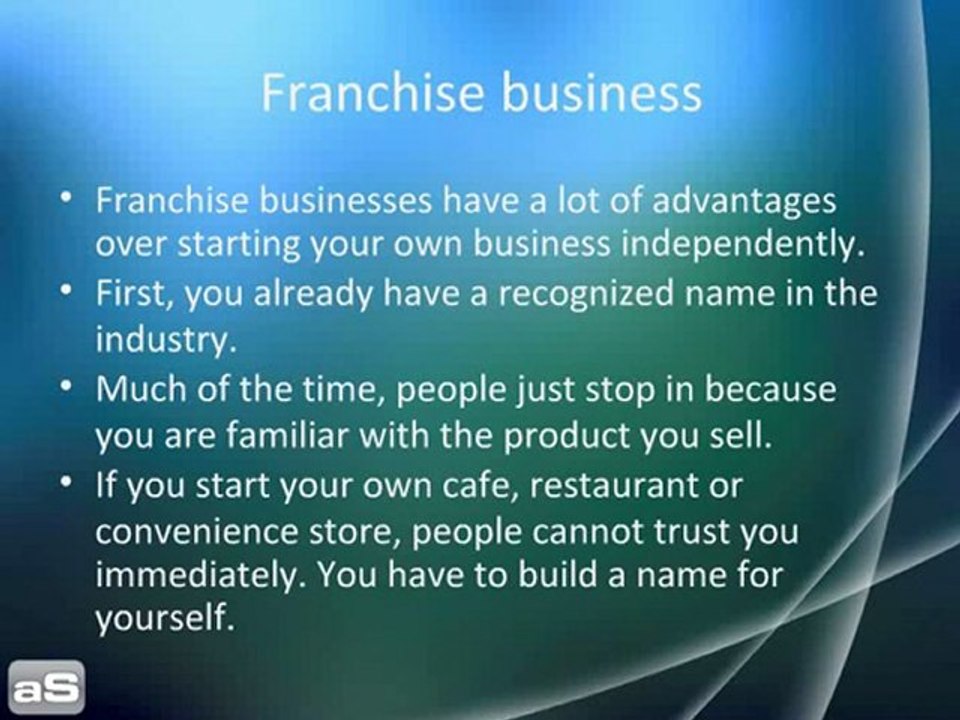 Franchise business

• Franchise businesses have a lot of advantages over starting your own business independently.
• First, you already have a recognized name in the industry.
• Much of the time, people just stop in because you are familiar with the product you sell.
• If you start your own cafe, restaurant or convenience store, people cannot trust you immediately. You have to build a name for yourself.

aS